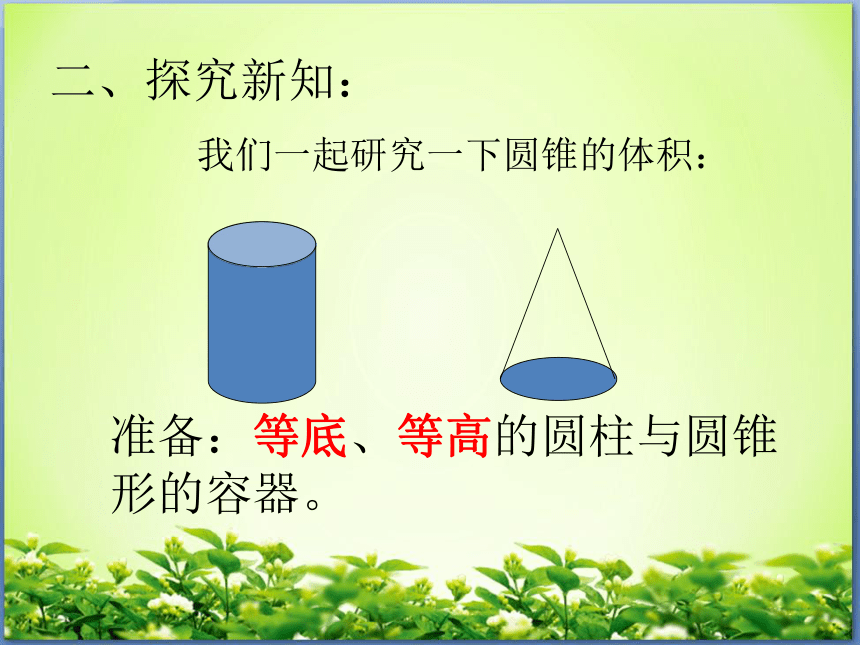 二、探究新知：

我们一起研究一下圆锥的体积：

准备：等底、等高的圆柱与圆锥形的容器。